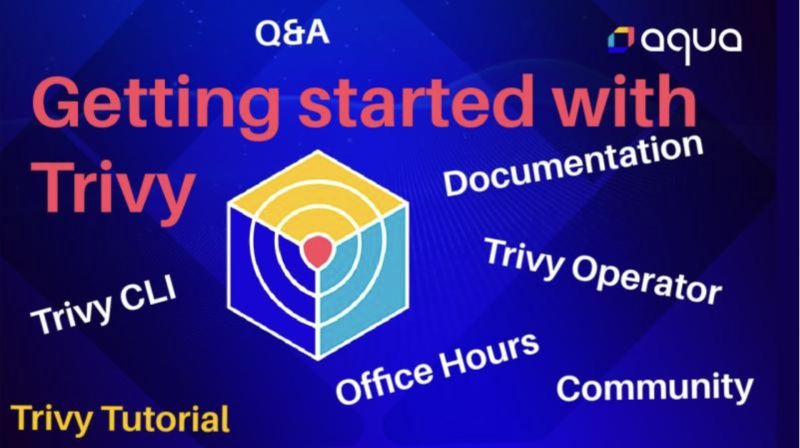 Q&A

aqua

Getting started with Trivy

Documentation

Trivy Operator

Trivy CLI

Office Hours

Community

Trivy Tutorial